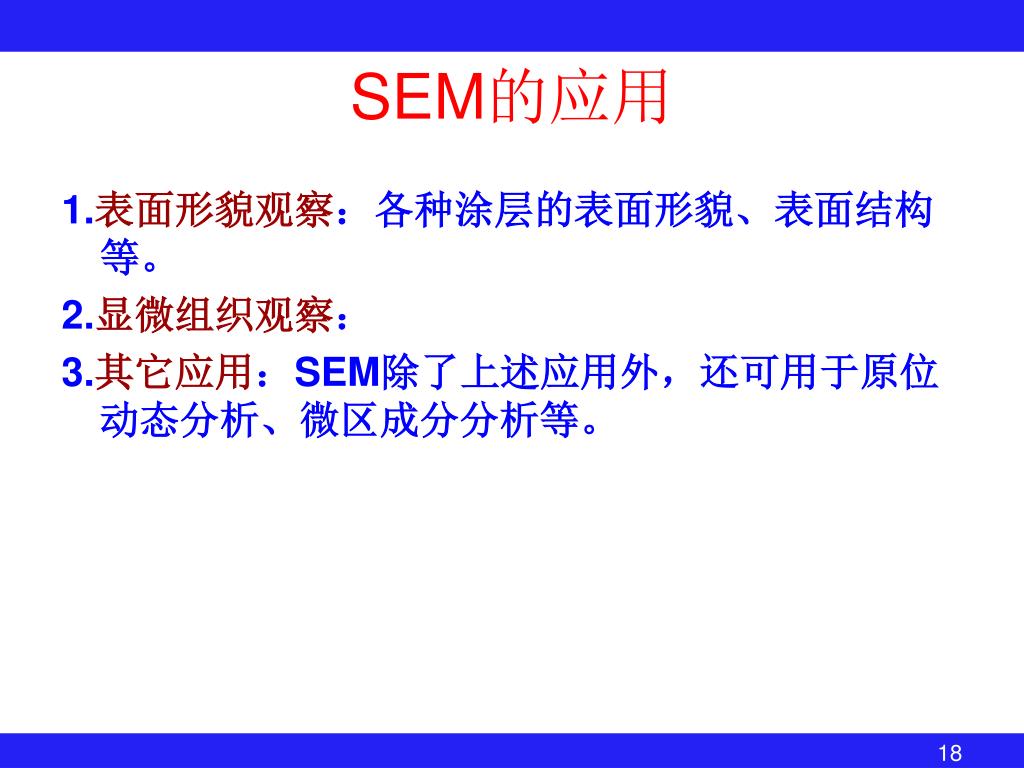 SEM的应用

1.表面形貌观察：各种涂层的表面形貌、表面结构等。

2.显微组织观察：

3.其它应用：SEM除了上述应用外，还可用于原位动态分析、微区成分分析等。

18